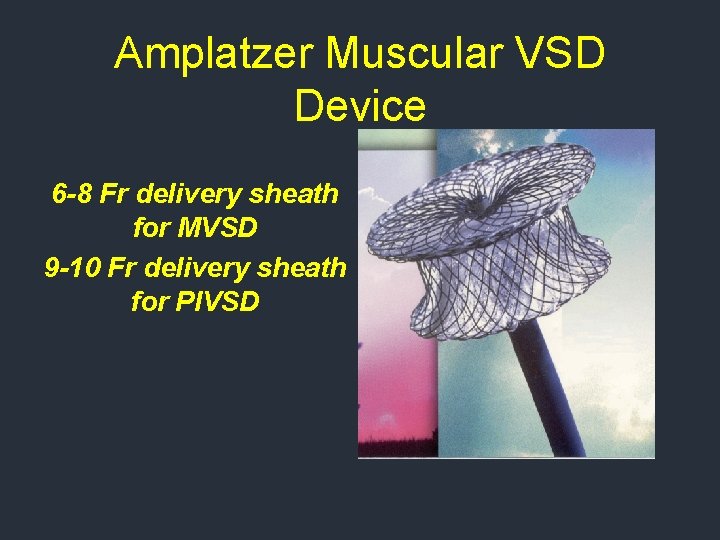 Amplatzer Muscular VSD Device

6-8 Fr delivery sheath for MVSD

9-10 Fr delivery sheath for PIVSD